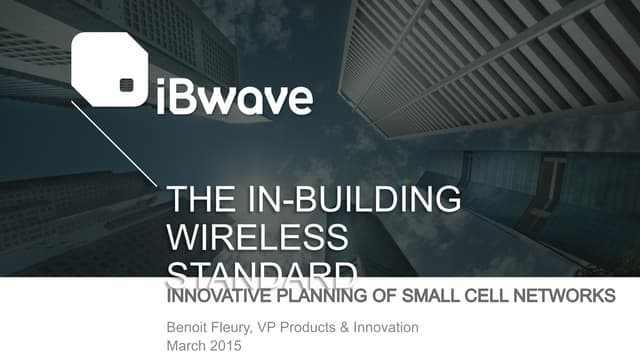 iBwave

THE IN-BUILDING WIRELESS STANDARD

INNOVATIVE PLANNING OF SMALL CELL NETWORKS

Benoit Fleury, VP Products & Innovation
March 2015